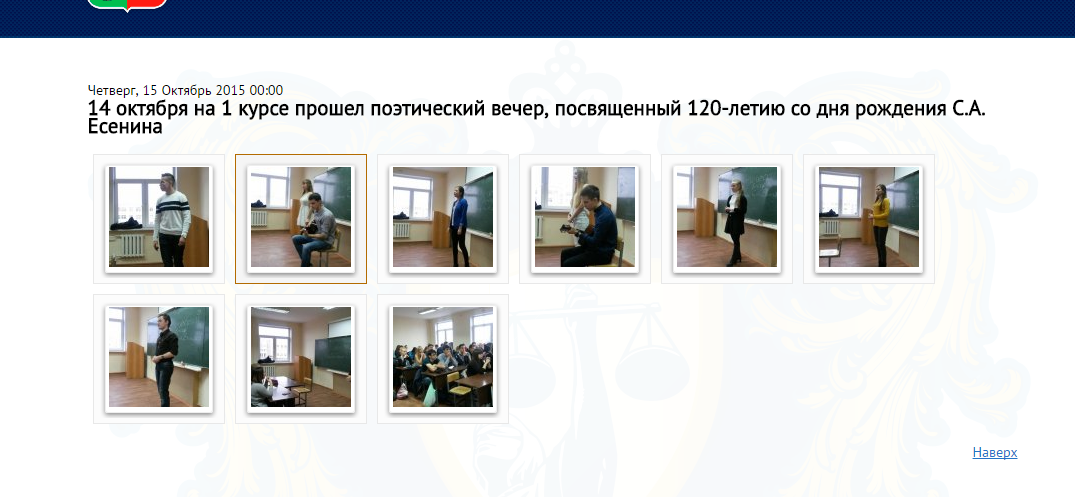 Четверг, 15 Октябрь 2015 00:00
14 октября на 1 курсе прошел поэтический вечер, посвященный 120-летию со дня рождения С.А. Есенина

Наверх